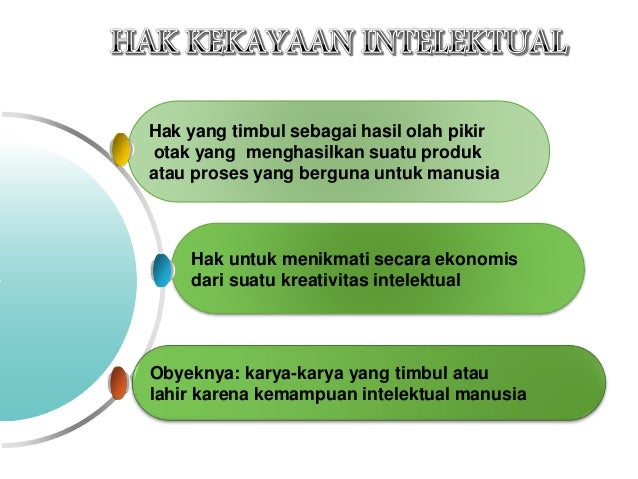 HAK KEKAYAAN INTELEKTUAL

Hak yang timbul sebagai hasil olah pikir otak yang menghasilkan suatu produk atau proses yang berguna untuk manusia

Hak untuk menikmati secara ekonomis dari suatu kreativitas intelektual

Obyeknya: karya-karya yang timbul atau lahir karena kemampuan intelektual manusia